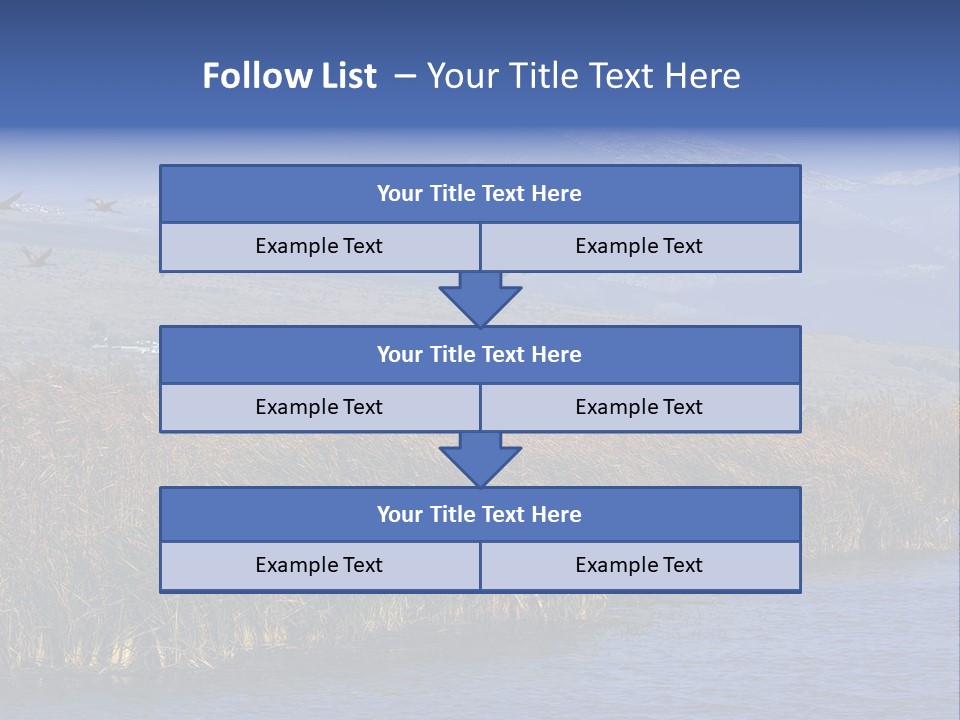 Follow List – Your Title Text Here

Your Title Text Here

Example Text

Example Text

Your Title Text Here

Example Text

Example Text

Your Title Text Here

Example Text

Example Text